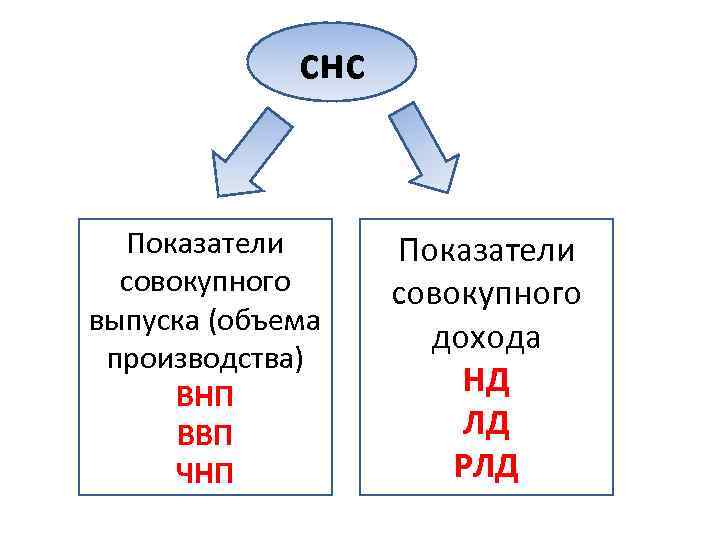 СНС

Показатели совокупного выпуска (объема производства)
ВНП
ВВП
ЧНП

Показатели совокупного дохода
НД
ЛД
РЛД